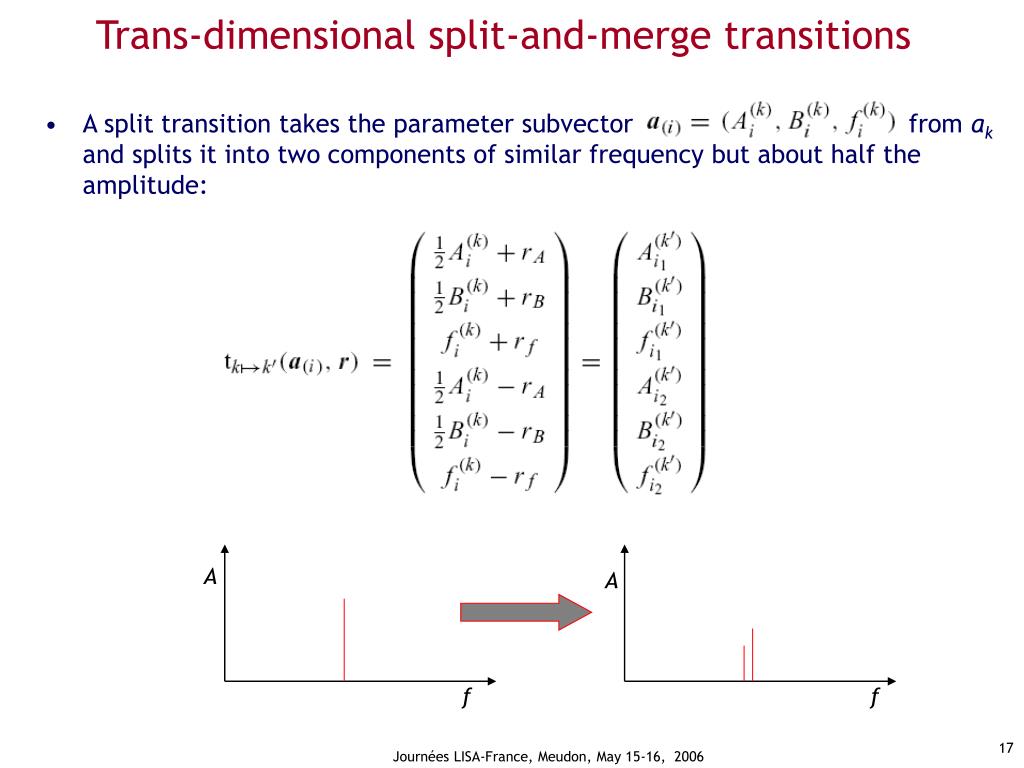 Trans-dimensional split-and-merge transitions

• A split transition takes the parameter subvector $a_{(i)} = (A_i^{(k)}, B_i^{(k)}, f_i^{(k)})$ from $a_k$ and splits it into two components of similar frequency but about half the amplitude:

$t_{k \mapsto k'}(a_{(i)}, r) = \begin{pmatrix} \frac{1}{2}A_i^{(k)} + r_A \\ \frac{1}{2}B_i^{(k)} + r_B \\ f_i^{(k)} + r_f \\ \frac{1}{2}A_i^{(k)} - r_A \\ \frac{1}{2}B_i^{(k)} - r_B \\ f_i^{(k)} - r_f \end{pmatrix} = \begin{pmatrix} A_{i_1}^{(k')} \\ B_{i_1}^{(k')} \\ f_{i_1}^{(k')} \\ A_{i_2}^{(k')} \\ B_{i_2}^{(k')} \\ f_{i_2}^{(k')} \end{pmatrix}$

A
f

A
f

Journées LISA-France, Meudon, May 15-16, 2006

17